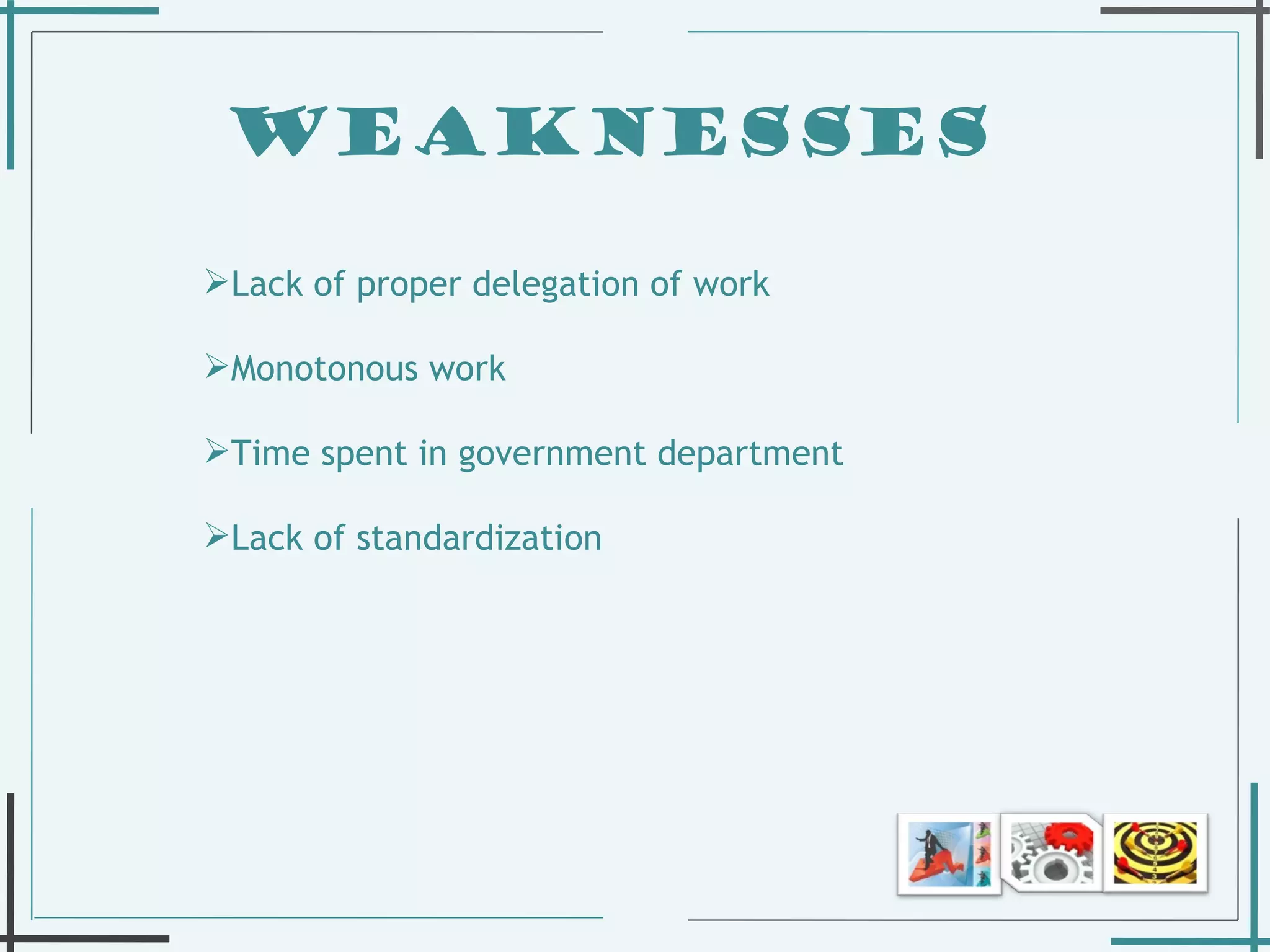 WEAKNESSES

➢Lack of proper delegation of work

➢Monotonous work

➢Time spent in government department

➢Lack of standardization